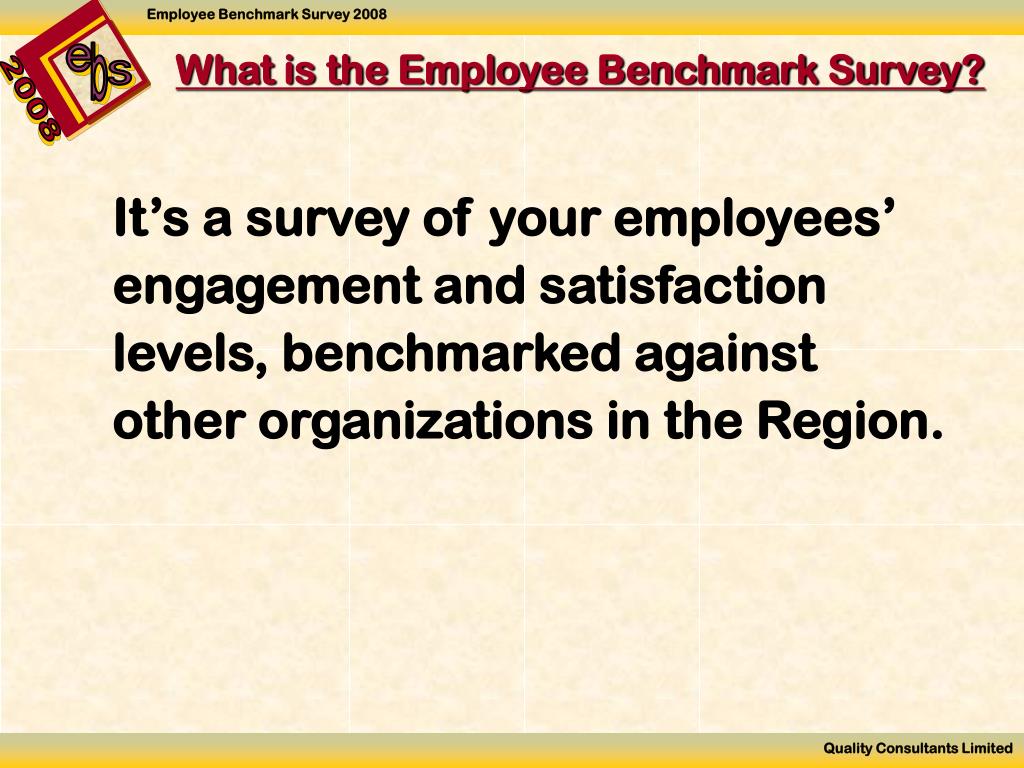 Employee Benchmark Survey 2008

ebs
2008

What is the Employee Benchmark Survey?

It’s a survey of your employees’ engagement and satisfaction levels, benchmarked against other organizations in the Region.

Quality Consultants Limited